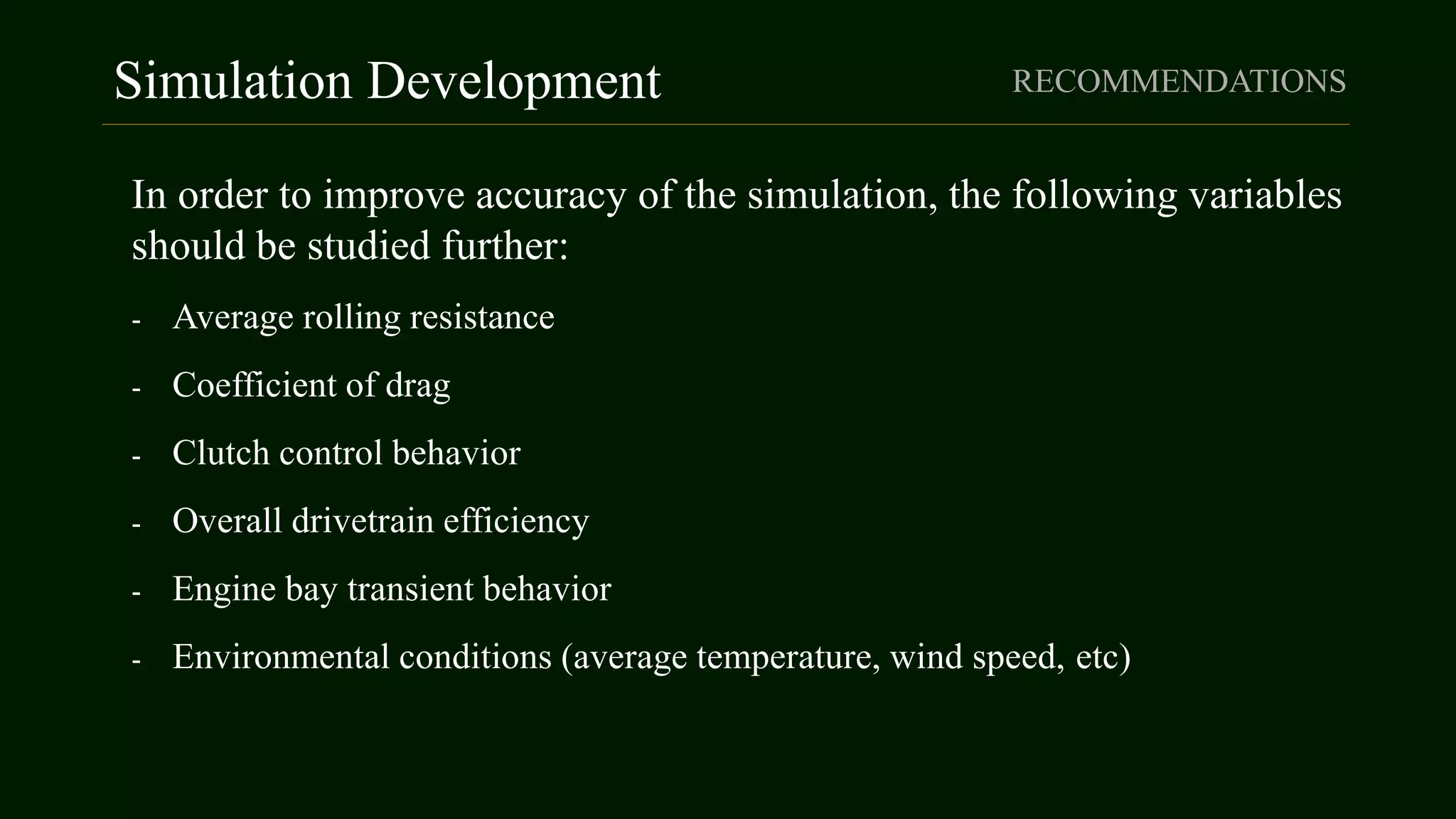 Simulation Development

RECOMMENDATIONS

In order to improve accuracy of the simulation, the following variables should be studied further:

- Average rolling resistance
- Coefficient of drag
- Clutch control behavior
- Overall drivetrain efficiency
- Engine bay transient behavior
- Environmental conditions (average temperature, wind speed, etc)